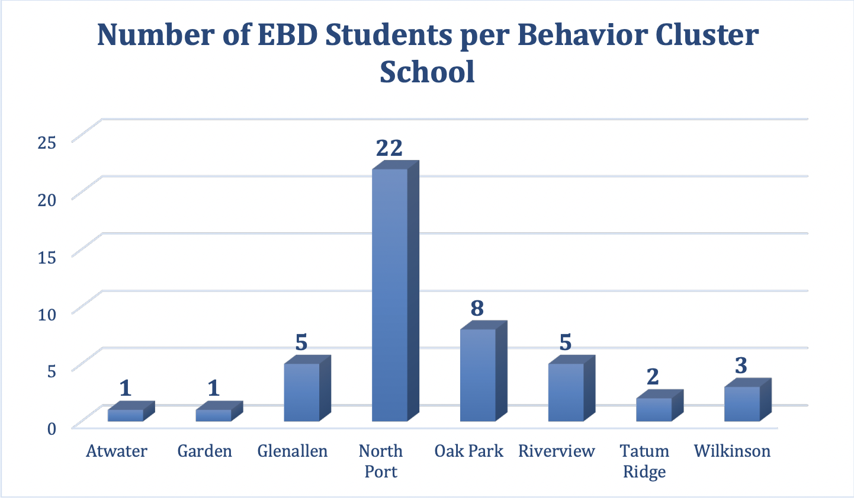 Number of EBD Students per Behavior Cluster School

25
20
15
10
5
0

1
1
5
22
8
5
2
3

Atwater
Garden
Glenallen
North Port
Oak Park
Riverview
Tatum Ridge
Wilkinson